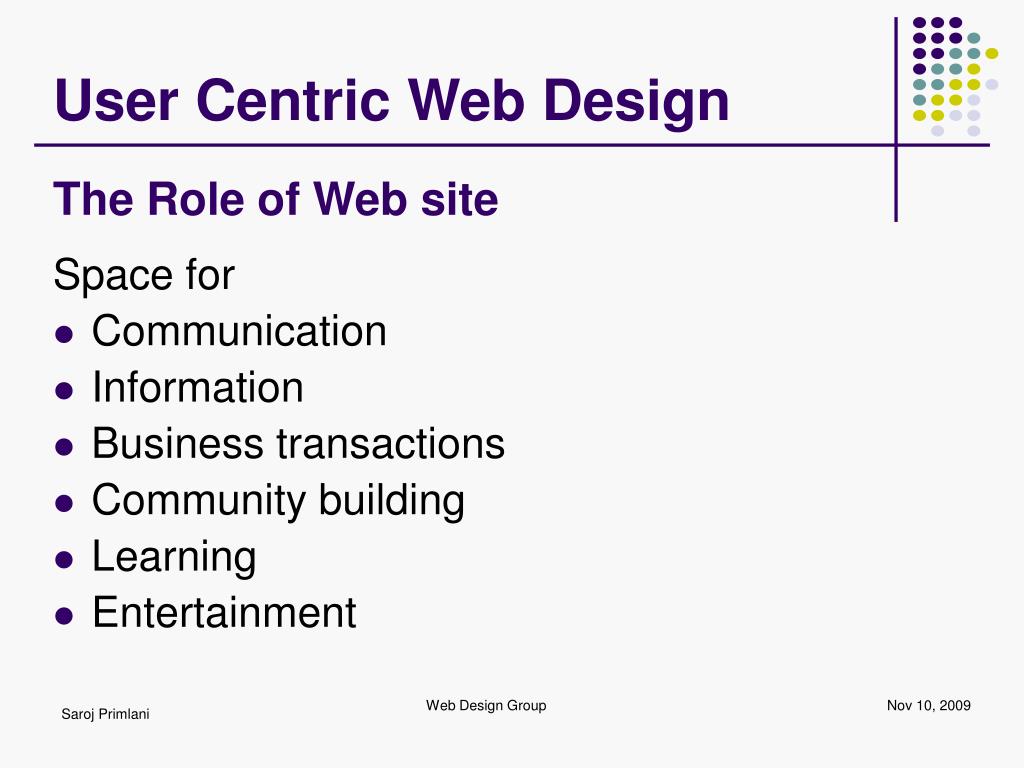 User Centric Web Design

The Role of Web site

Space for
- Communication
- Information
- Business transactions
- Community building
- Learning
- Entertainment

Saroj Primlani

Web Design Group

Nov 10, 2009